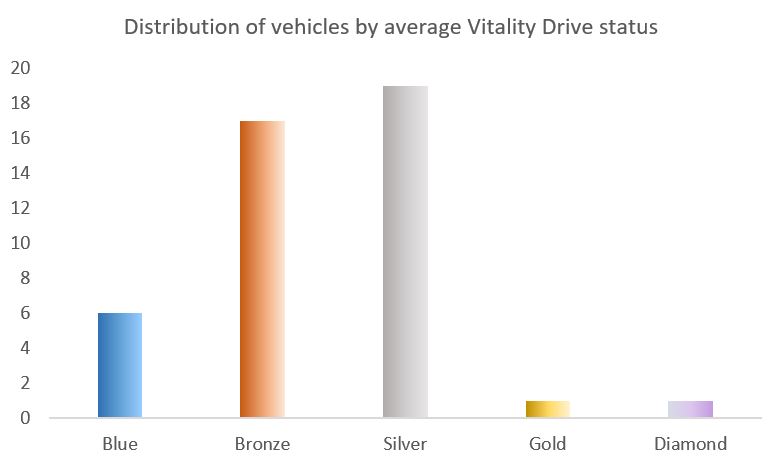 Distribution of vehicles by average Vitality Drive status

20
18
16
14
12
10
8
6
4
2
0

Blue
Bronze
Silver
Gold
Diamond